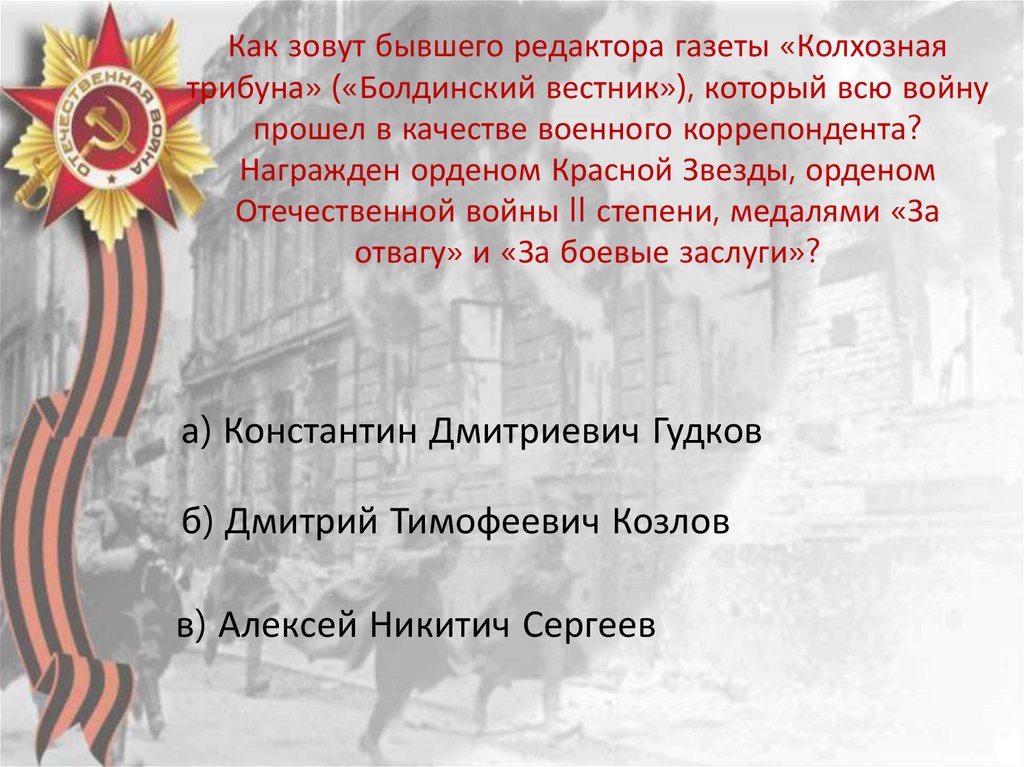 ОТЕЧЕСТВЕННАЯ ВОЙНА

Как зовут бывшего редактора газеты «Колхозная трибуна» («Болдинский вестник»), который всю войну прошел в качестве военного коррепондента? Награжден орденом Красной Звезды, орденом Отечественной войны ll степени, медалями «За отвагу» и «За боевые заслуги»?

а) Константин Дмитриевич Гудков

б) Дмитрий Тимофеевич Козлов

в) Алексей Никитич Сергеев